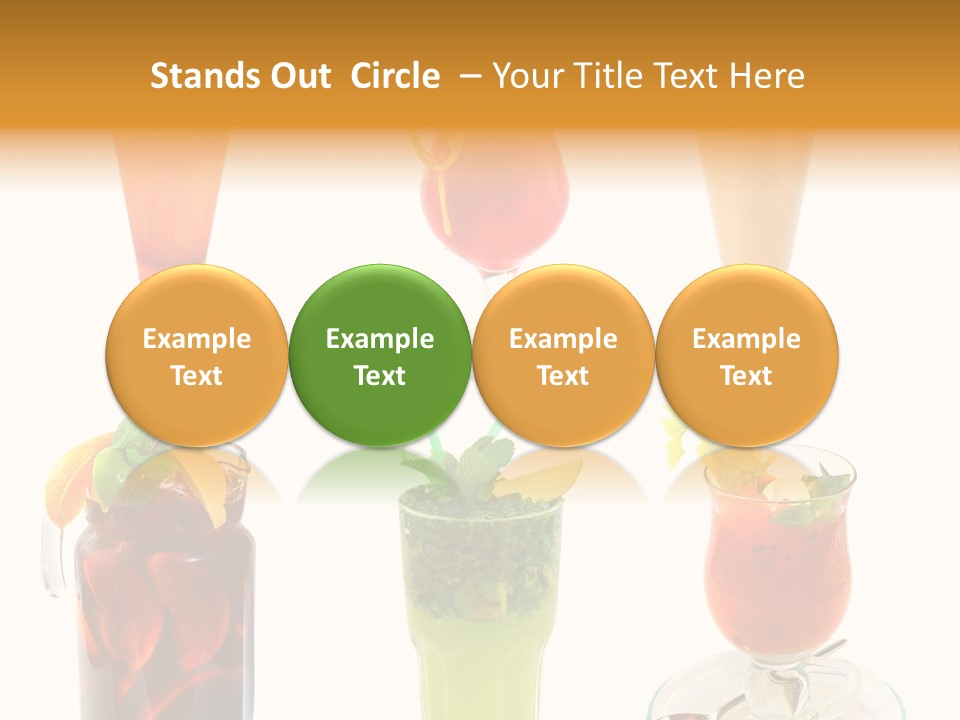 Stands Out Circle – Your Title Text Here

Example Text

Example Text

Example Text

Example Text